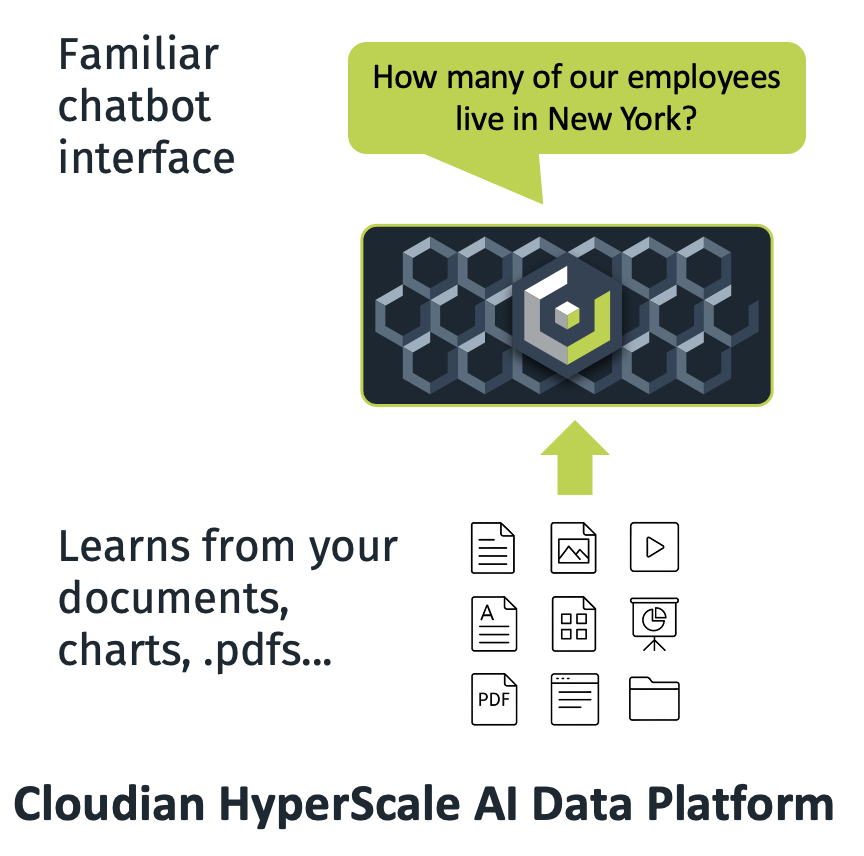 Familiar chatbot interface

How many of our employees live in New York?

Learns from your documents, charts, .pdfs...

A

PDF

Cloudian HyperScale AI Data Platform